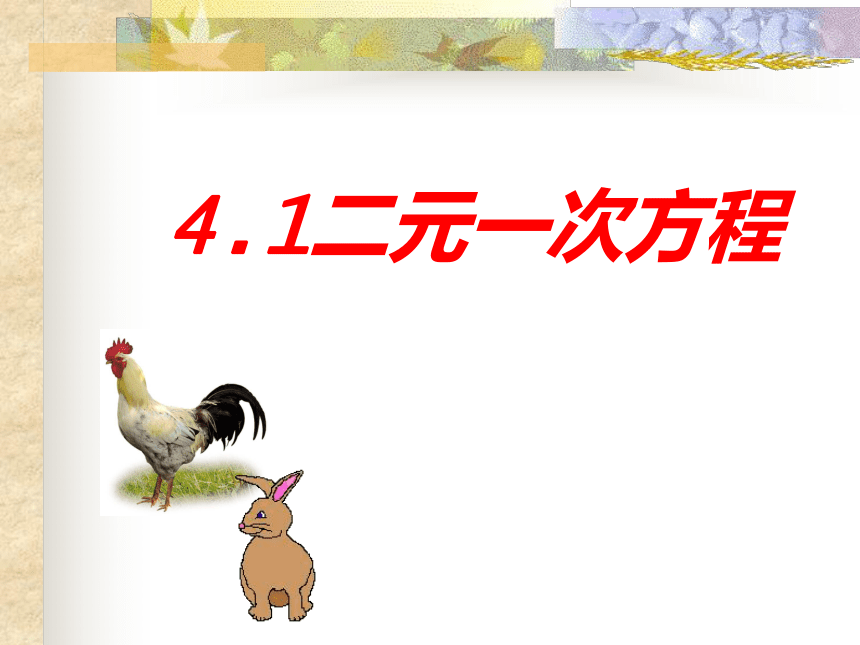 4.1二元一次方程